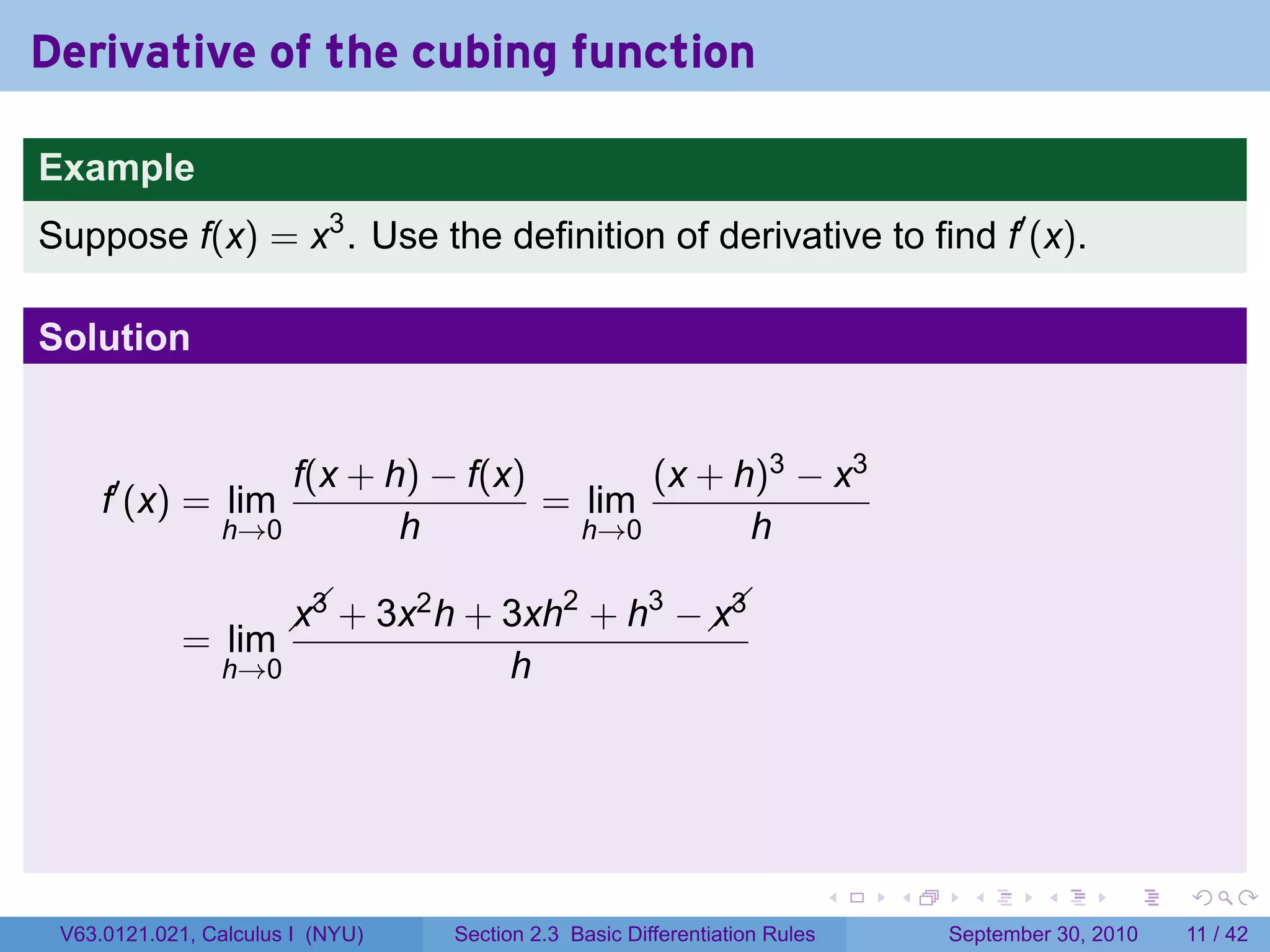 Derivative of the cubing function

Example

Suppose $f(x) = x^3$. Use the definition of derivative to find $f'(x)$.

Solution

$f'(x) = \lim_{h \to 0} \frac{f(x+h) - f(x)}{h} = \lim_{h \to 0} \frac{(x+h)^3 - x^3}{h}$

$= \lim_{h \to 0} \frac{\cancel{x^3} + 3x^2h + 3xh^2 + h^3 - \cancel{x^3}}{h}$

V63.0121.021, Calculus I (NYU) Section 2.3 Basic Differentiation Rules September 30, 2010 11 / 42